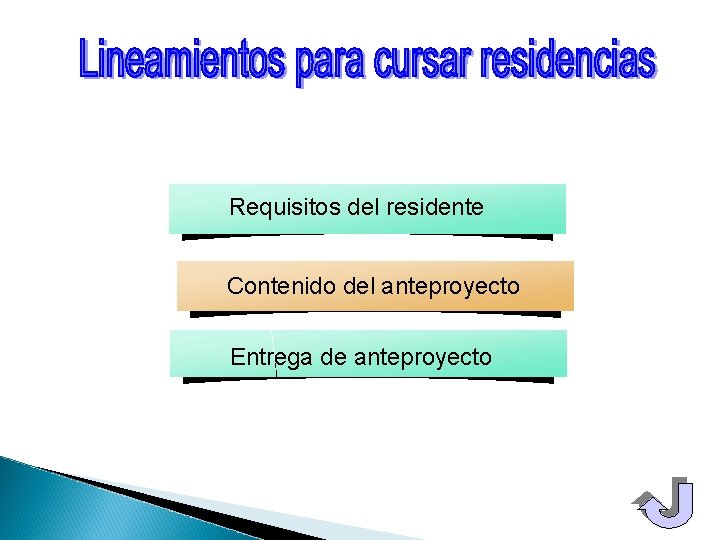 Lineamientos para cursar residencias

Requisitos del residente

Contenido del anteproyecto

Entrega de anteproyecto